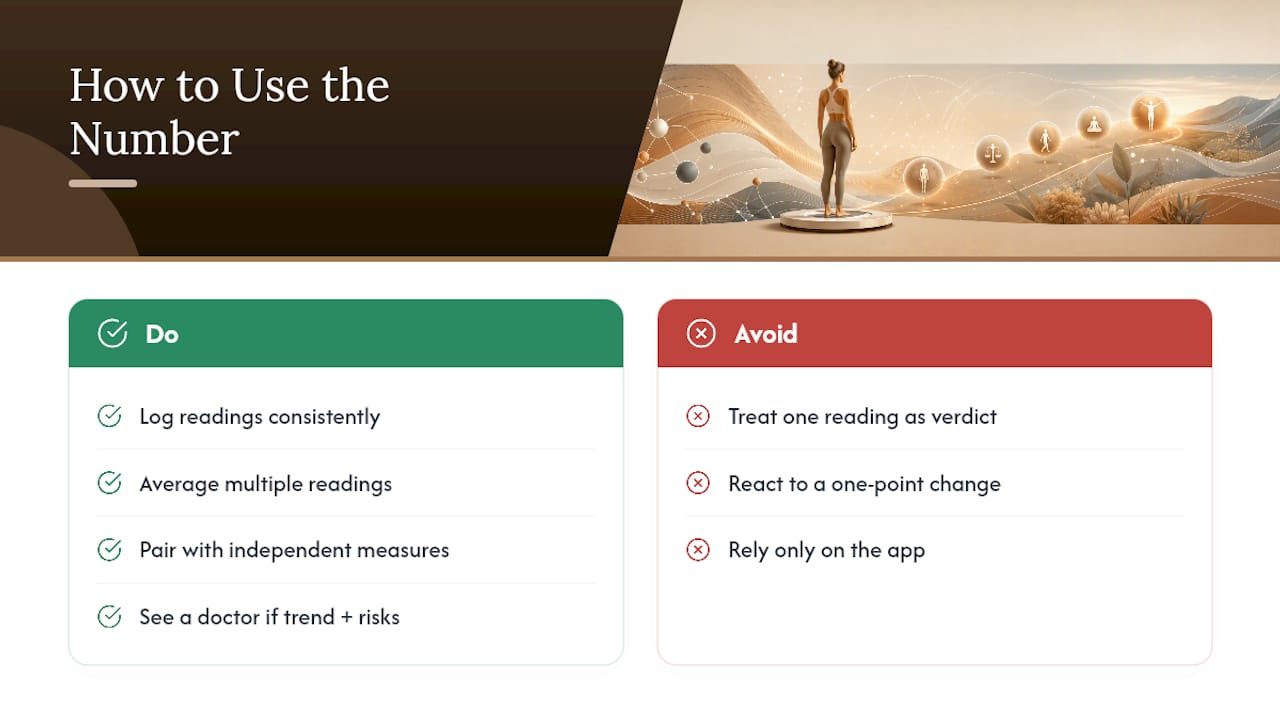 How to Use the Number

Do

Log readings consistently

Average multiple readings

Pair with independent measures

See a doctor if trend + risks

Avoid

Treat one reading as verdict

React to a one-point change

Rely only on the app